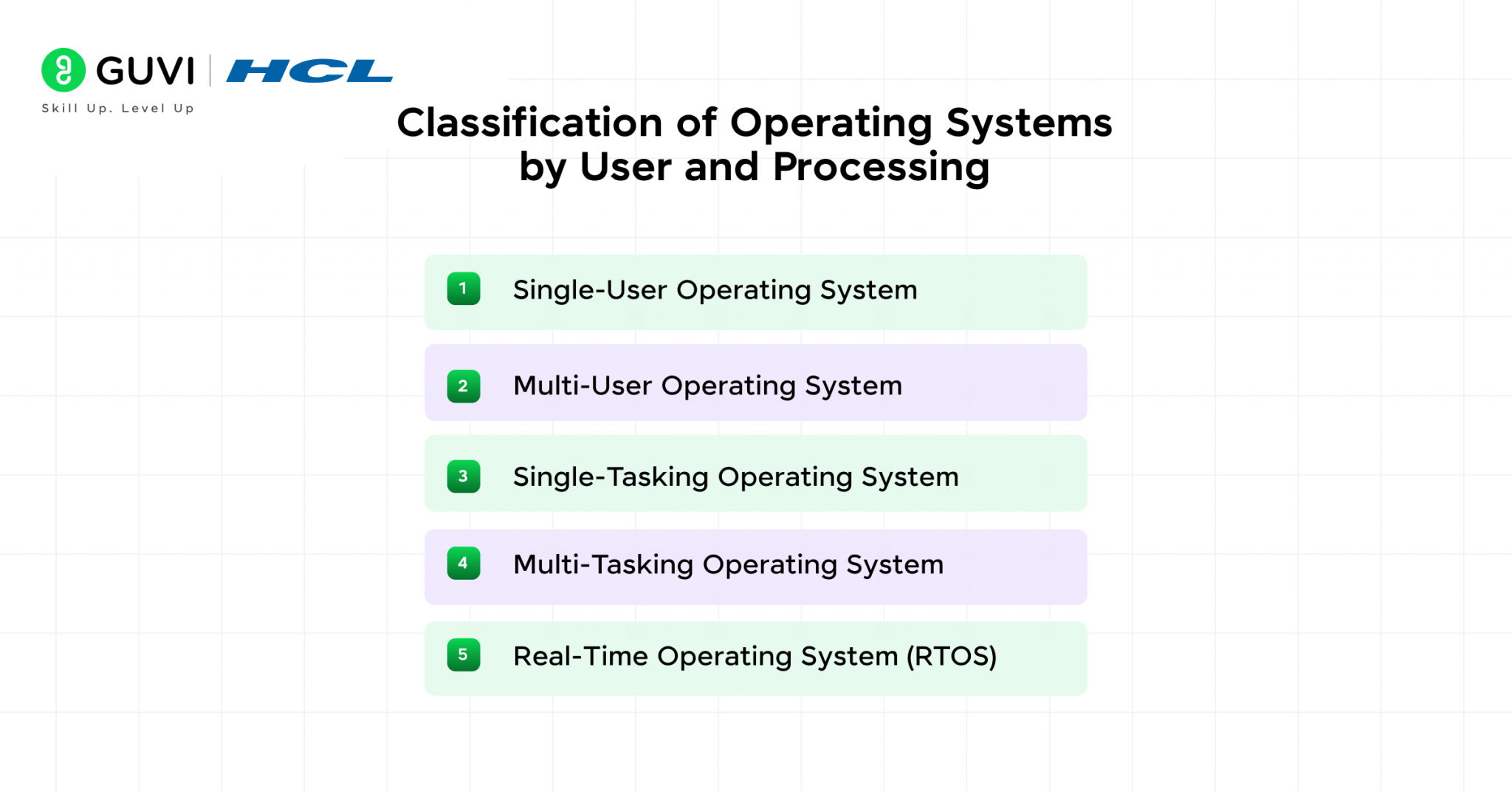 GUVI | HCL
Skill Up. Level Up

Classification of Operating Systems by User and Processing

1 Single-User Operating System

2 Multi-User Operating System

3 Single-Tasking Operating System

4 Multi-Tasking Operating System

5 Real-Time Operating System (RTOS)